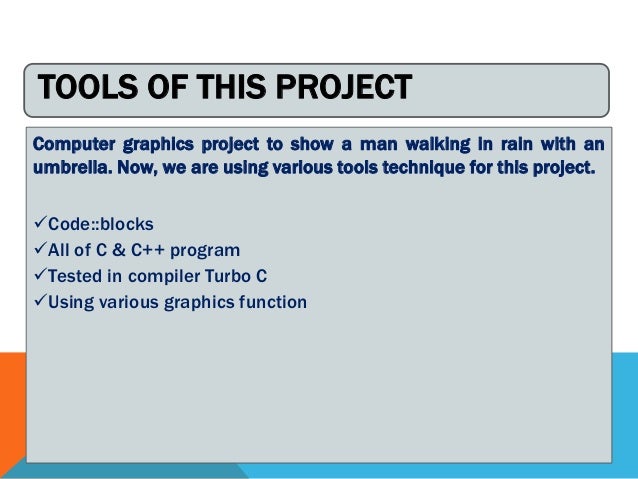 TOOLS OF THIS PROJECT

Computer graphics project to show a man walking in rain with an umbrella. Now, we are using various tools technique for this project.

✓Code::blocks
✓All of C & C++ program
✓Tested in compiler Turbo C
✓Using various graphics function